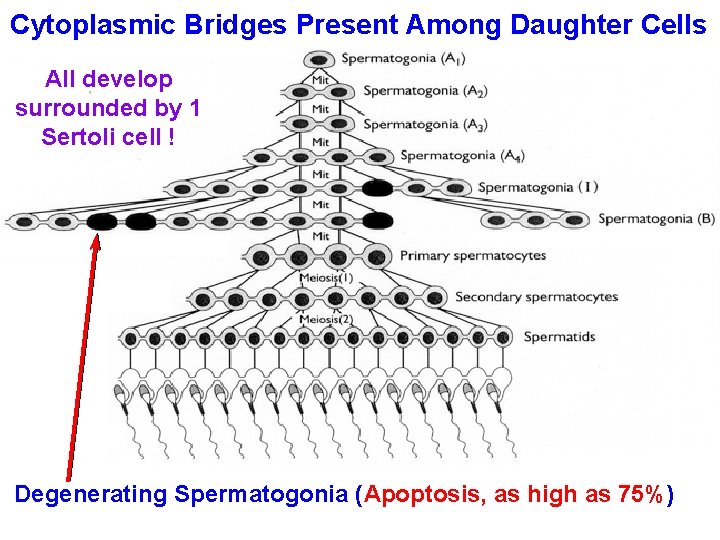 Cytoplasmic Bridges Present Among Daughter Cells

All develop surrounded by 1 Sertoli cell !

Spermatogonia ($A_1$)
Mit
Spermatogonia ($A_2$)
Mit
Spermatogonia ($A_3$)
Mit
Spermatogonia ($A_4$)
Mit
Spermatogonia (I)
Mit
Spermatogonia (B)
Mit
Primary spermatocytes
Meiosis(1)
Secondary spermatocytes
Meiosis(2)
Spermatids

Degenerating Spermatogonia (Apoptosis, as high as 75%)